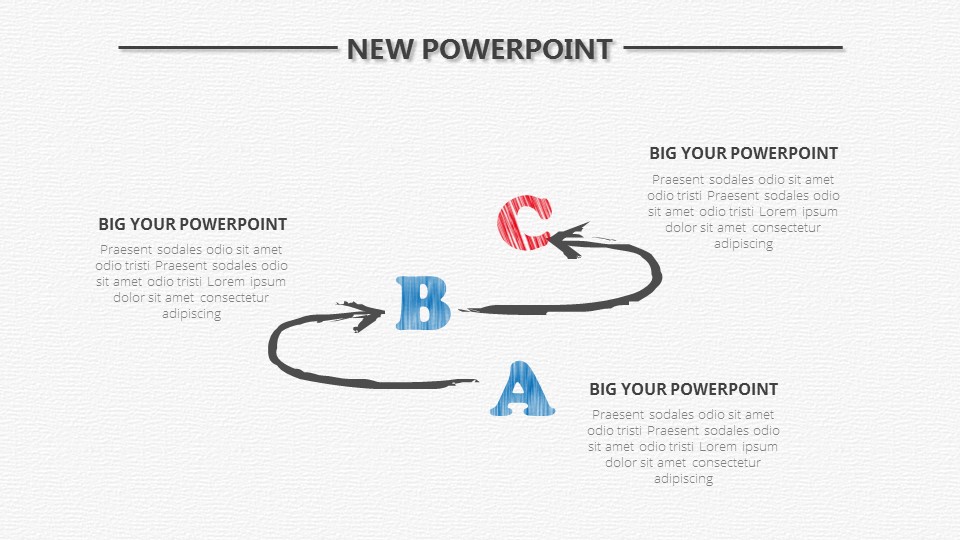 NEW POWERPOINT

BIG YOUR POWERPOINT
Praesent sodales odio sit amet odio tristi Praesent sodales odio sit amet odio tristi Lorem ipsum dolor sit amet consectetur adipiscing

C

BIG YOUR POWERPOINT
Praesent sodales odio sit amet odio tristi Praesent sodales odio sit amet odio tristi Lorem ipsum dolor sit amet consectetur adipiscing

B

A

BIG YOUR POWERPOINT
Praesent sodales odio sit amet odio tristi Praesent sodales odio sit amet odio tristi Lorem ipsum dolor sit amet consectetur adipiscing